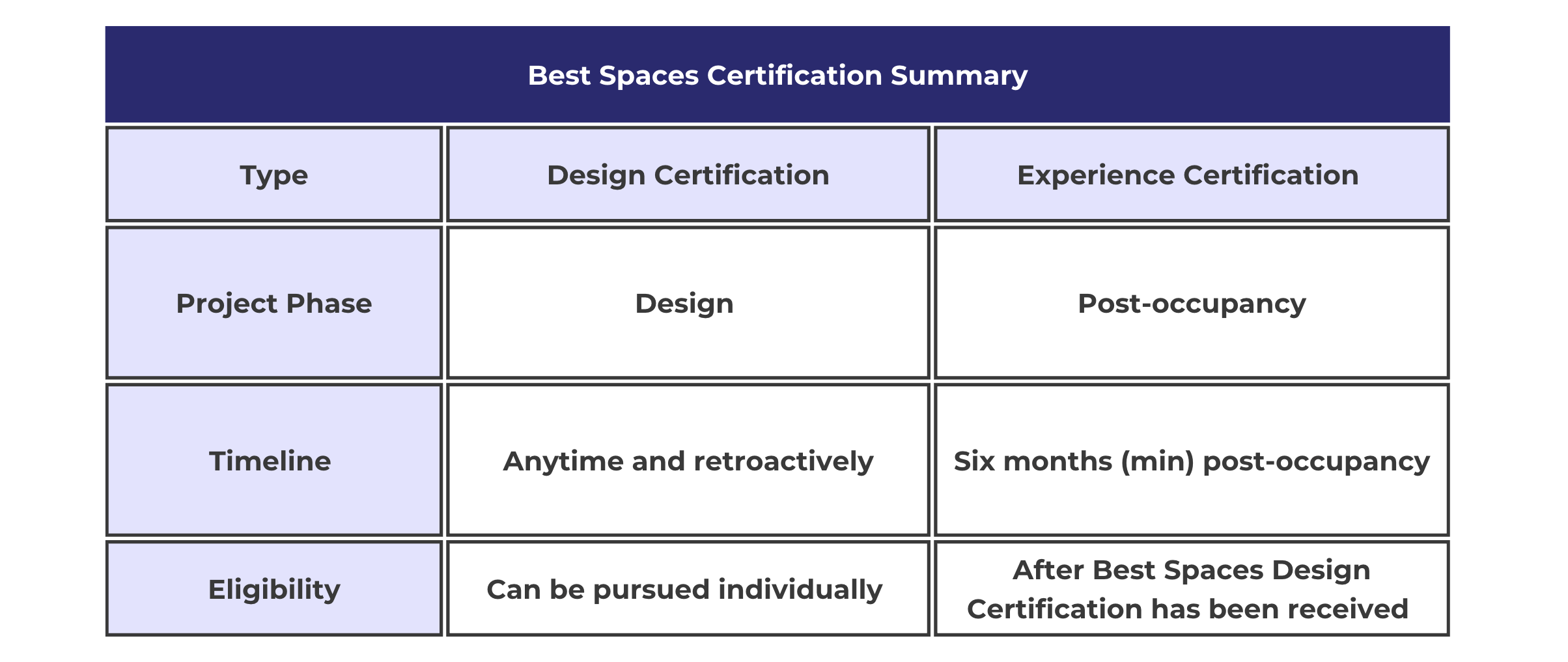 Best Spaces Certification Summary

| Type | Design Certification | Experience Certification |
|---|---|---|
| Project Phase | Design | Post-occupancy |
| Timeline | Anytime and retroactively | Six months (min) post-occupancy |
| Eligibility | Can be pursued individually | After Best Spaces Design Certification has been received |